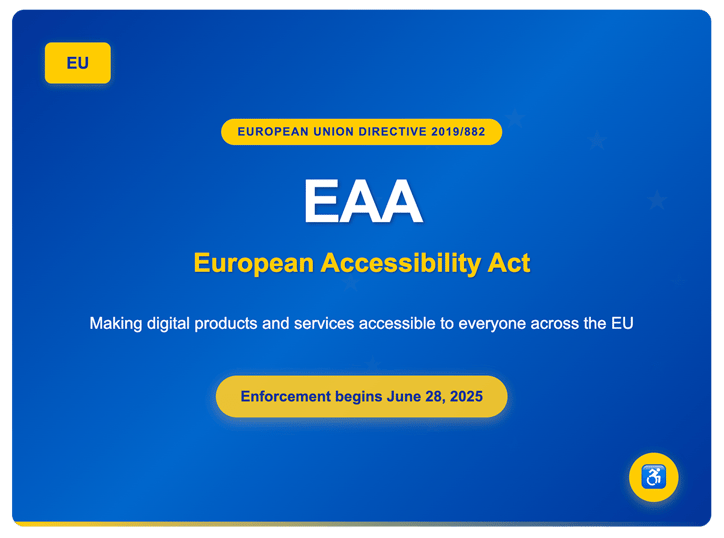 EU

EUROPEAN UNION DIRECTIVE 2019/882

EAA

European Accessibility Act

Making digital products and services accessible to everyone across the EU

Enforcement begins June 28, 2025